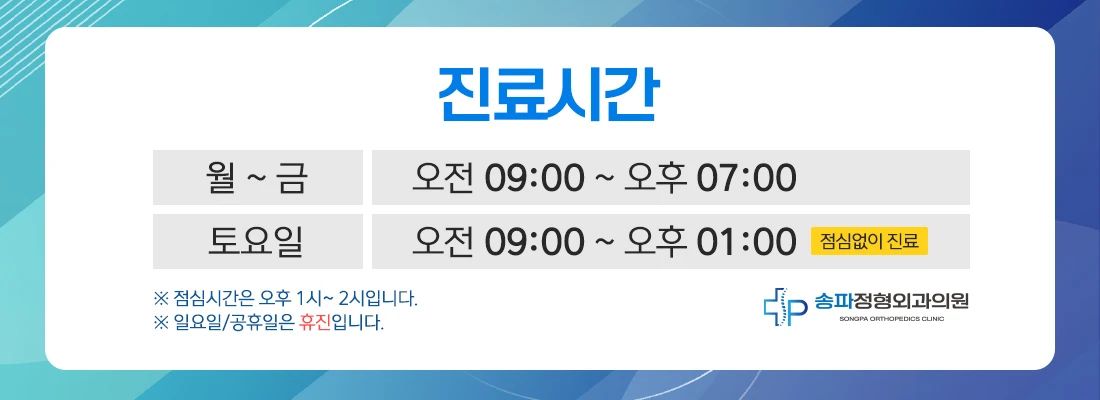 진료시간

| 월 ~ 금 | 오전 09:00 ~ 오후 07:00 |
|---|---|
| 토요일 | 오전 09:00 ~ 오후 01:00 점심없이 진료 |

※ 점심시간은 오후 1시~ 2시입니다.
※ 일요일/공휴일은 휴진입니다.

송파정형외과의원
SONGPA ORTHOPEDICS CLINIC